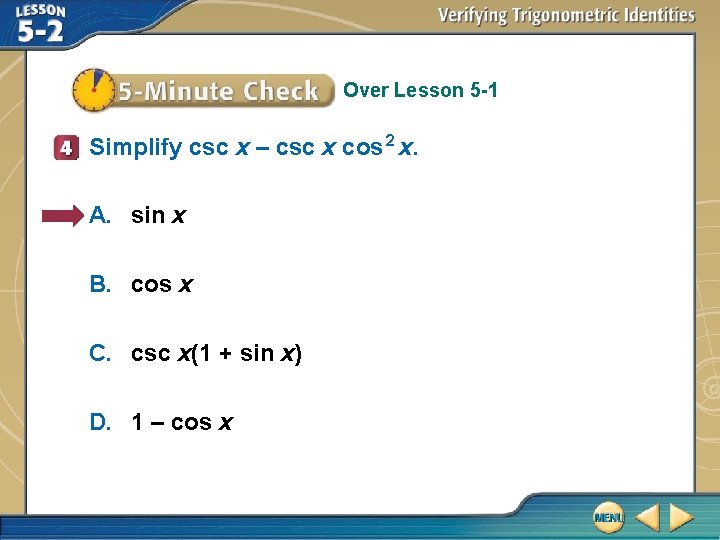 LESSON 5-2

Verifying Trigonometric Identities

5-Minute Check Over Lesson 5-1

4 Simplify $\csc x - \csc x \cos^2 x$.

A. $\sin x$

B. $\cos x$

C. $\csc x(1 + \sin x)$

D. $1 - \cos x$

MENU